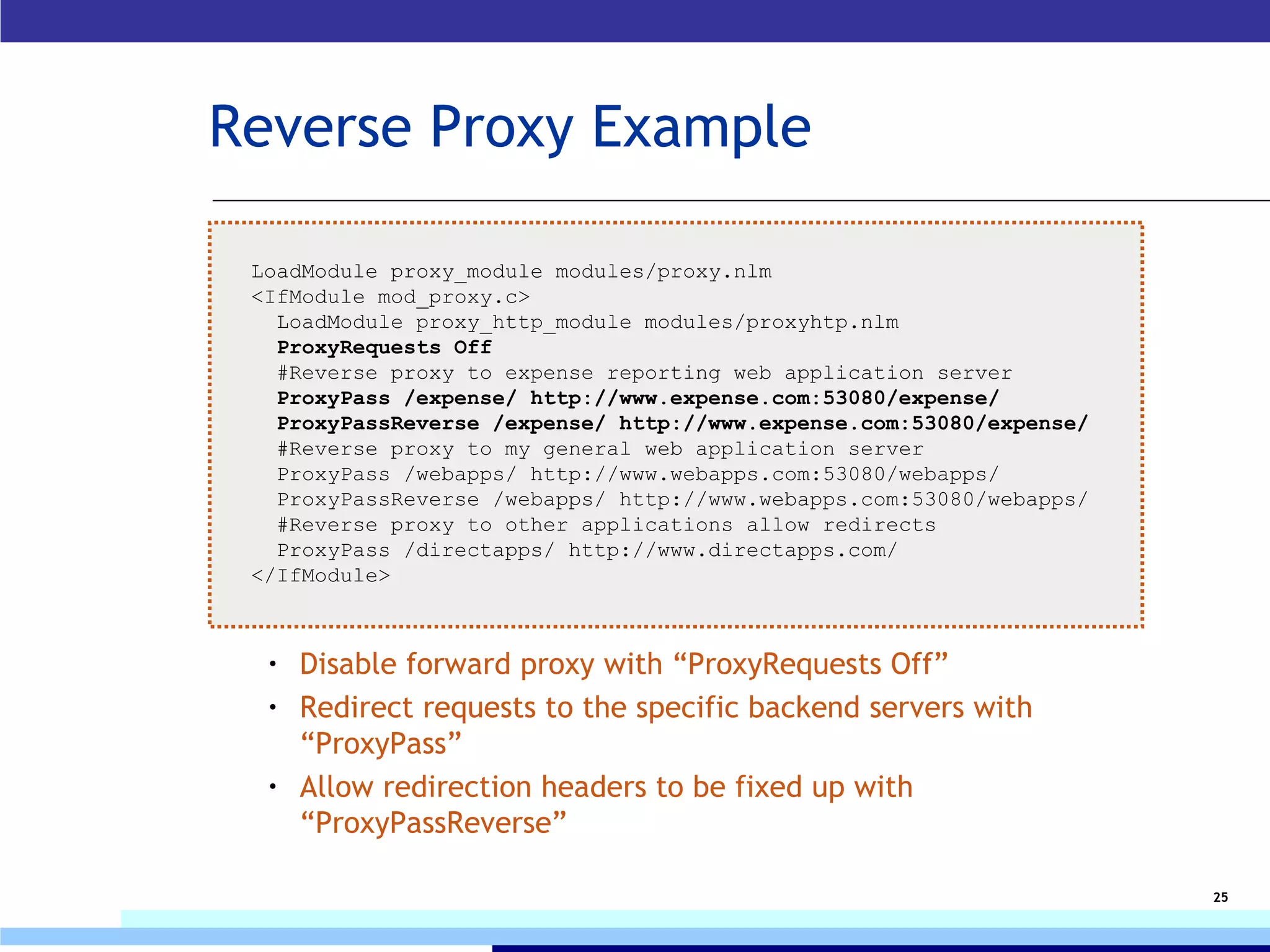 Reverse Proxy Example

LoadModule proxy_module modules/proxy.nlm
<IfModule mod_proxy.c>
LoadModule proxy_http_module modules/proxyhtp.nlm
ProxyRequests Off
#Reverse proxy to expense reporting web application server
ProxyPass /expense/ http://www.expense.com:53080/expense/
ProxyPassReverse /expense/ http://www.expense.com:53080/expense/
#Reverse proxy to my general web application server
ProxyPass /webapps/ http://www.webapps.com:53080/webapps/
ProxyPassReverse /webapps/ http://www.webapps.com:53080/webapps/
#Reverse proxy to other applications allow redirects
ProxyPass /directapps/ http://www.directapps.com/
</IfModule>

• Disable forward proxy with “ProxyRequests Off”
• Redirect requests to the specific backend servers with “ProxyPass”
• Allow redirection headers to be fixed up with “ProxyPassReverse”

25